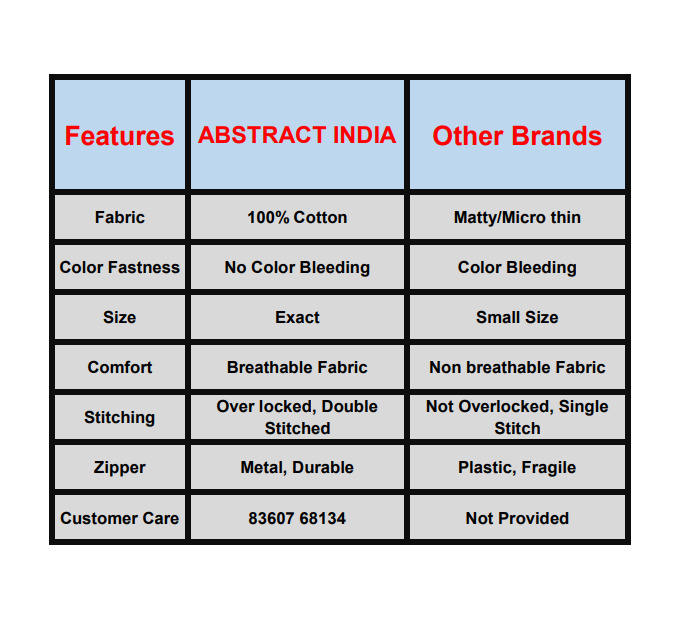 | Features | ABSTRACT INDIA | Other Brands |
|---|---|---|
| Fabric | 100% Cotton | Matty/Micro thin |
| Color Fastness | No Color Bleeding | Color Bleeding |
| Size | Exact | Small Size |
| Comfort | Breathable Fabric | Non breathable Fabric |
| Stitching | Over locked, Double Stitched | Not Overlocked, Single Stitch |
| Zipper | Metal, Durable | Plastic, Fragile |
| Customer Care | 83607 68134 | Not Provided |